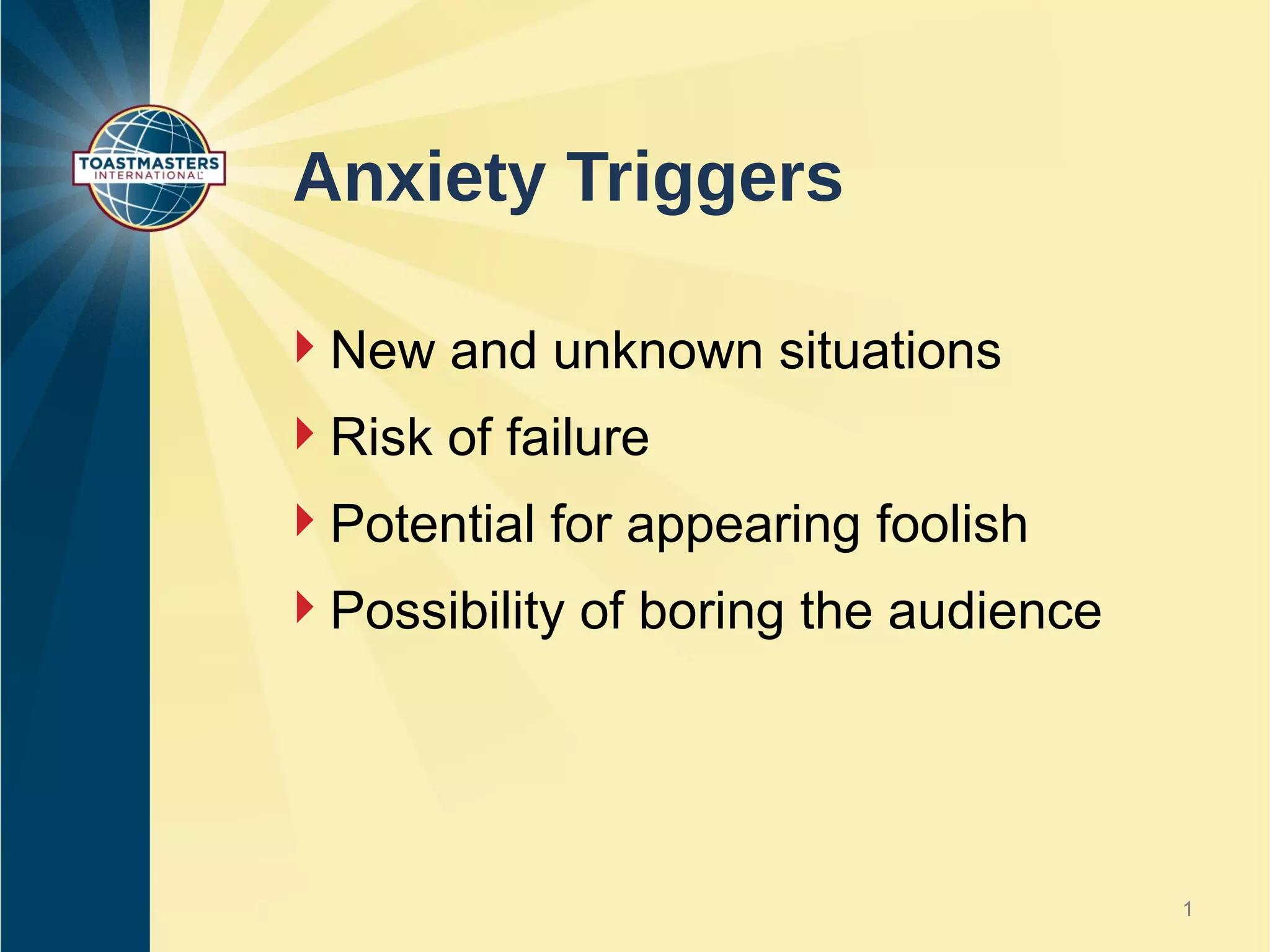 TOASTMASTERS INTERNATIONAL

Anxiety Triggers

New and unknown situations

Risk of failure

Potential for appearing foolish

Possibility of boring the audience

1